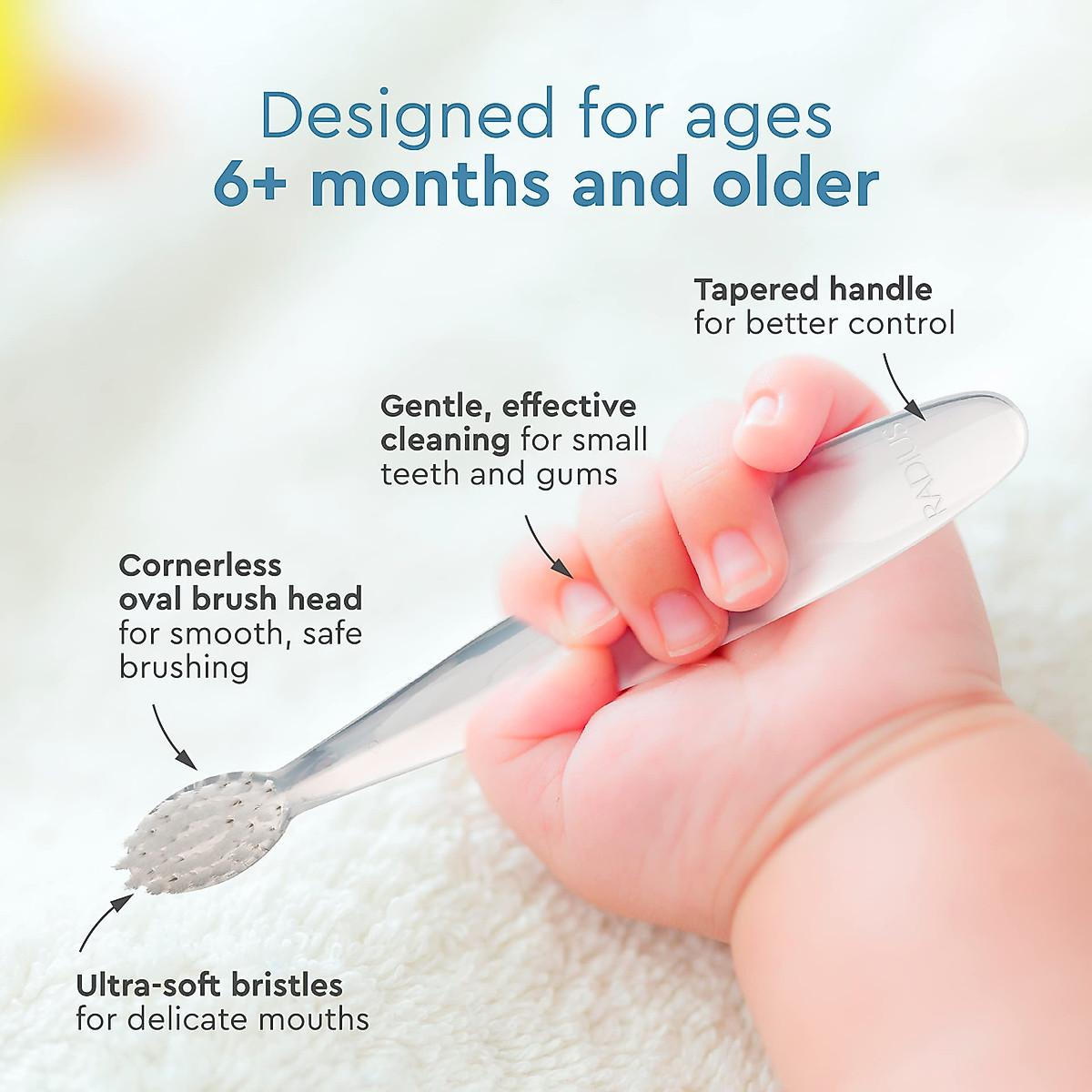 Designed for ages
6+ months and older

Tapered handle for better control

Gentle, effective cleaning for small teeth and gums

RADIUS

Cornerless oval brush head for smooth, safe brushing

Ultra-soft bristles for delicate mouths